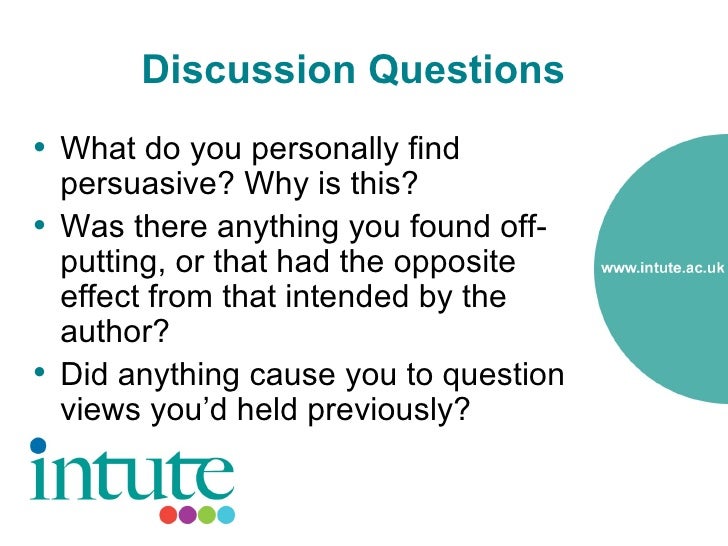 Discussion Questions

• What do you personally find persuasive? Why is this?

• Was there anything you found off-putting, or that had the opposite effect from that intended by the author?

• Did anything cause you to question views you'd held previously?

www.intute.ac.uk

intute